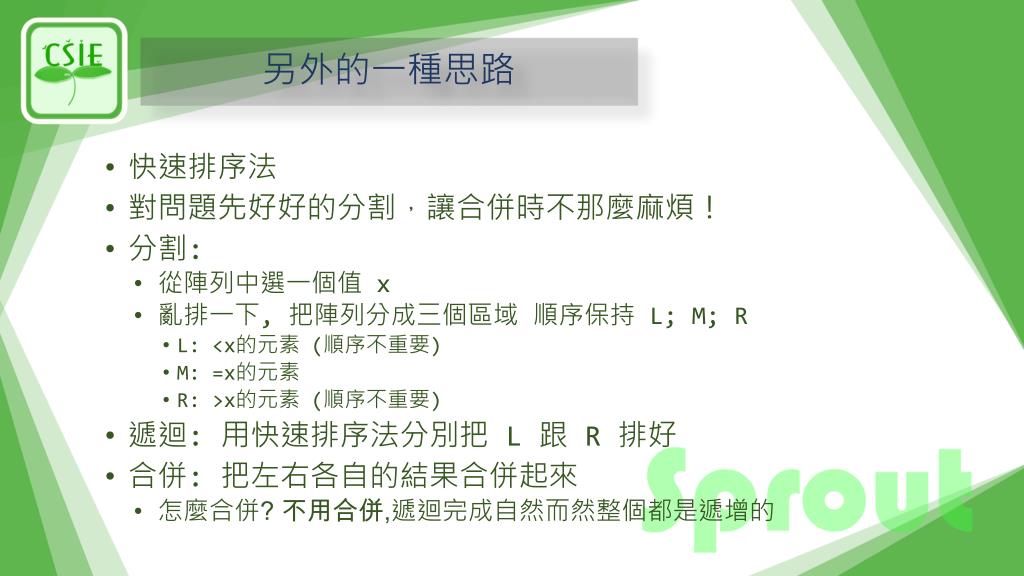 CSIE

另外的一種思路

• 快速排序法
• 對問題先好好的分割，讓合併時不那麼麻煩！
• 分割:
  • 從陣列中選一個值 x
  • 亂排一下, 把陣列分成三個區域 順序保持 L; M; R
    • L: <x的元素 (順序不重要)
    • M: =x的元素
    • R: >x的元素 (順序不重要)
• 遞迴: 用快速排序法分別把 L 跟 R 排好
• 合併: 把左右各自的結果合併起來
  • 怎麼合併? 不用合併,遞迴完成自然而然整個都是遞增的

Sprout